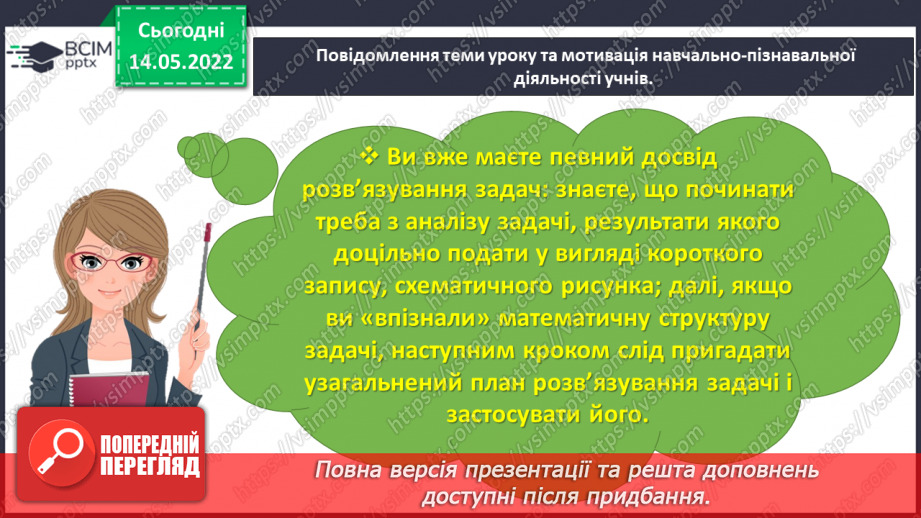 ВСІМ pptx

Сьогодні 14.05.2022

Повідомлення теми уроку та мотивація навчально-пізнавальної діяльності учнів.

❖ Ви вже маєте певний досвід розв'язування задач: знаєте, що починати треба з аналізу задачі, результати якого доцільно подати у вигляді короткого запису, схематичного рисунка; далі, якщо ви «впізнали» математичну структуру задачі, наступним кроком слід пригадати узагальнений план розв'язування задачі і застосувати його.

ПОПЕРЕДНІЙ ПЕРЕГЛЯД

Повна версія презентації та решта доповнень доступні після придбання.

https://vsimpptx.com